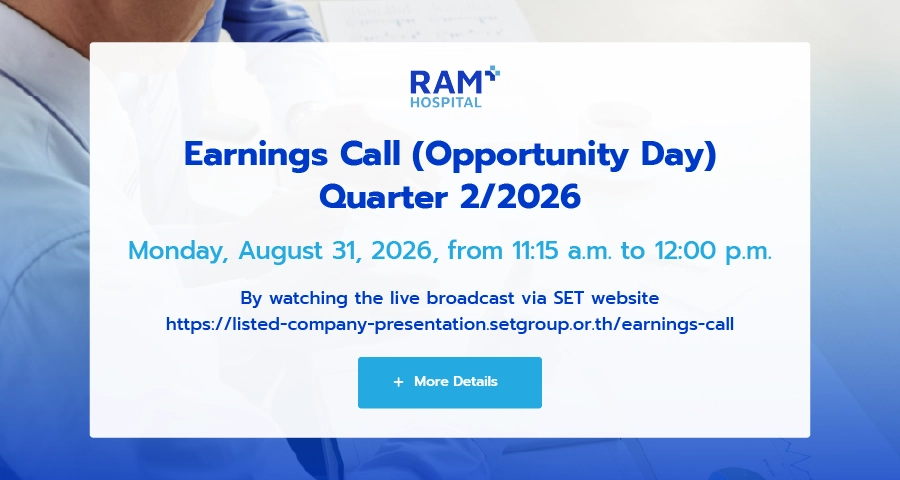 RAM HOSPITAL

Earnings Call (Opportunity Day) Quarter 2/2026

Monday, August 31, 2026, from 11:15 a.m. to 12:00 p.m.

By watching the live broadcast via SET website https://listed-company-presentation.setgroup.or.th/earnings-call

+ More Details